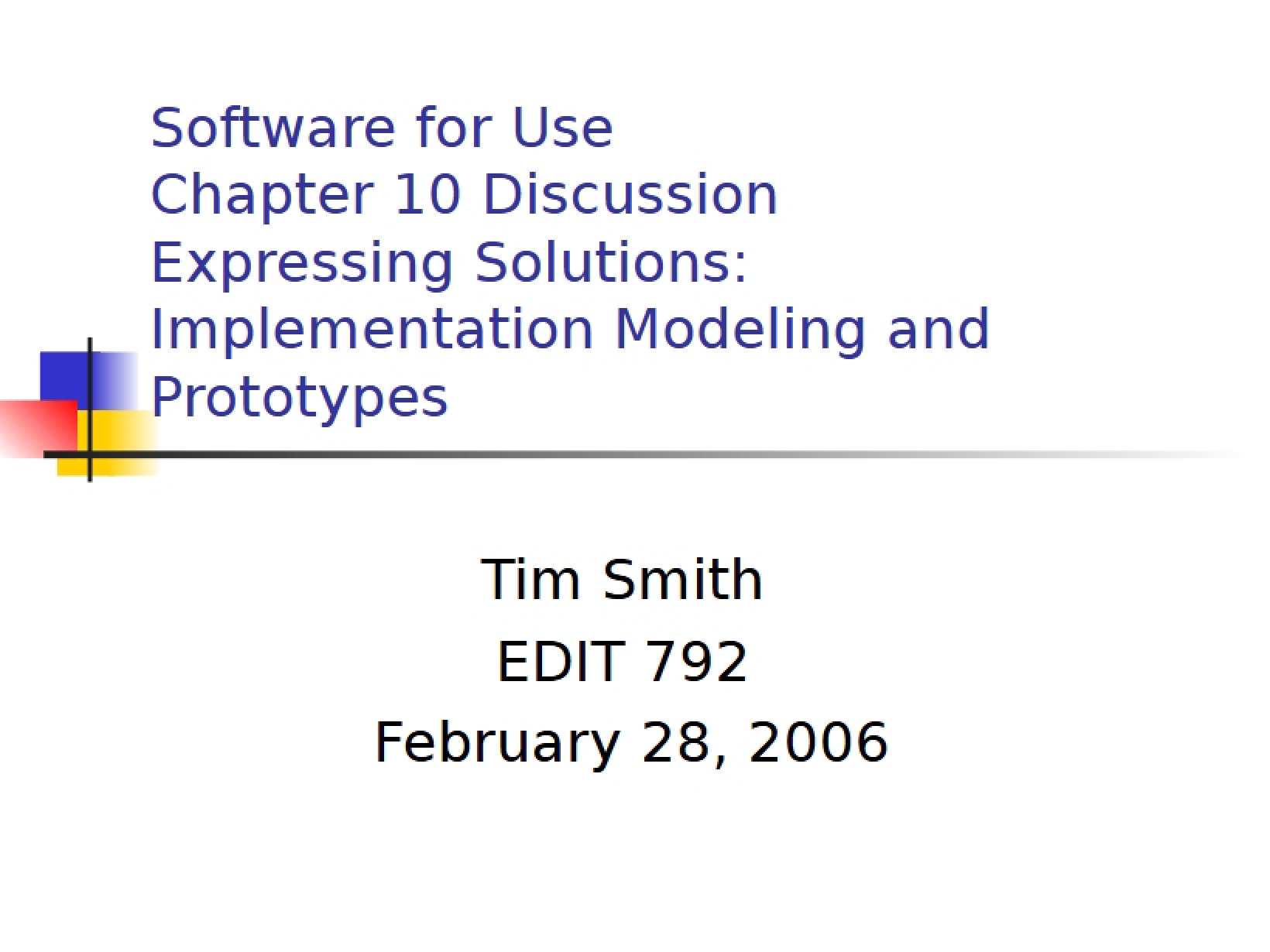 Software for Use
Chapter 10 Discussion
Expressing Solutions:
Implementation Modeling and Prototypes

Tim Smith
EDIT 792
February 28, 2006